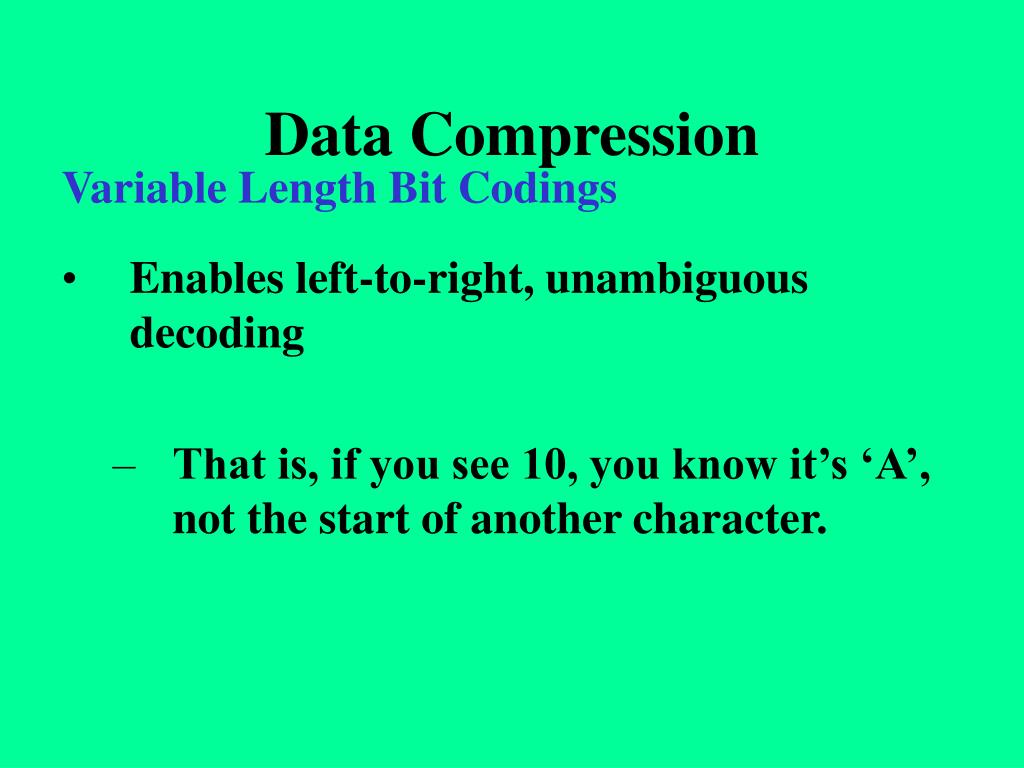 Data Compression
Variable Length Bit Codings

• Enables left-to-right, unambiguous decoding

– That is, if you see 10, you know it’s ‘A’, not the start of another character.